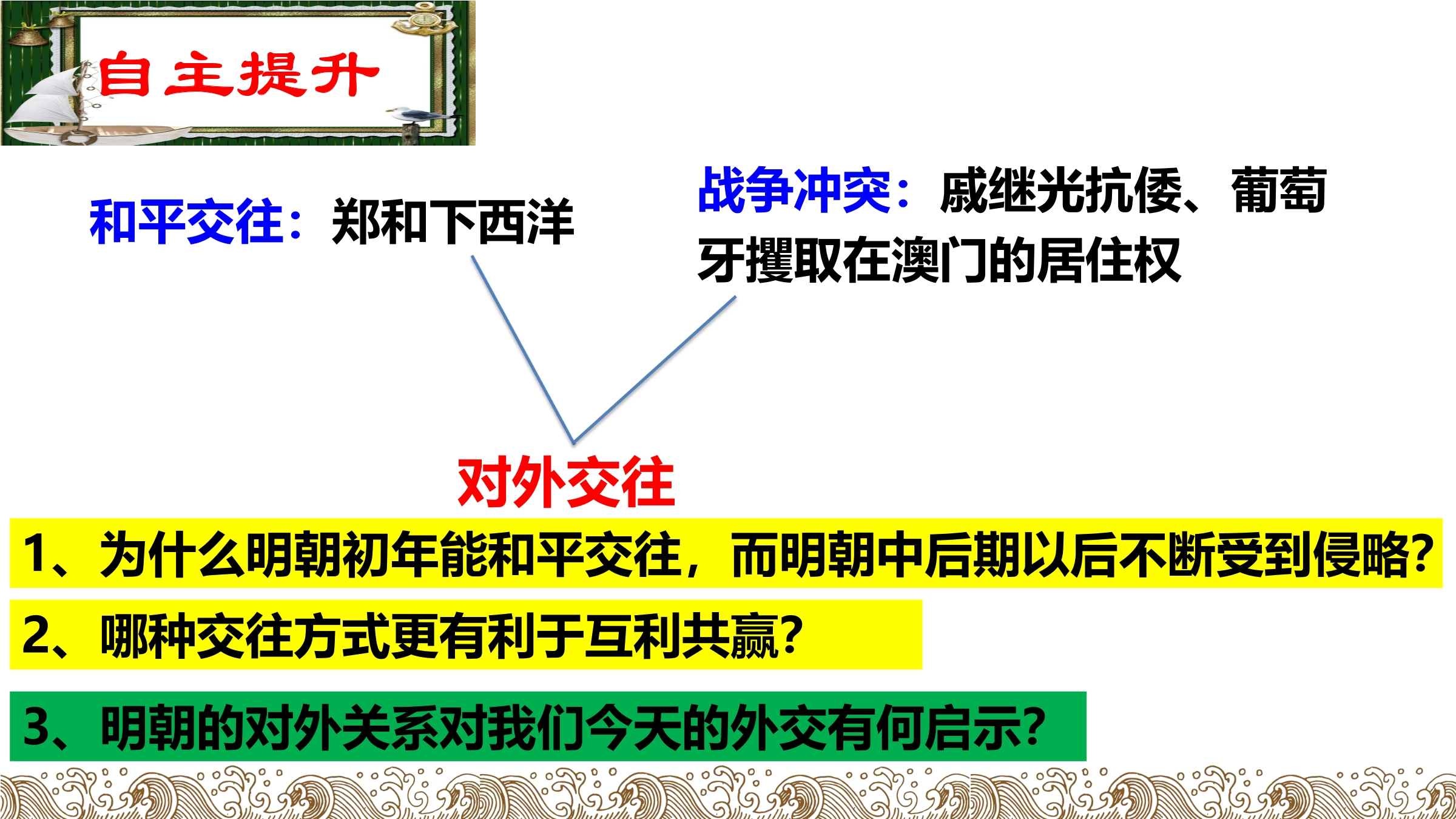 自主提升

和平交往：郑和下西洋

战争冲突：戚继光抗倭、葡萄牙攫取在澳门的居住权

对外交往

1、为什么明朝初年能和平交往，而明朝中后期以后不断受到侵略？

2、哪种交往方式更有利于互利共赢？

3、明朝的对外关系对我们今天的外交有何启示？